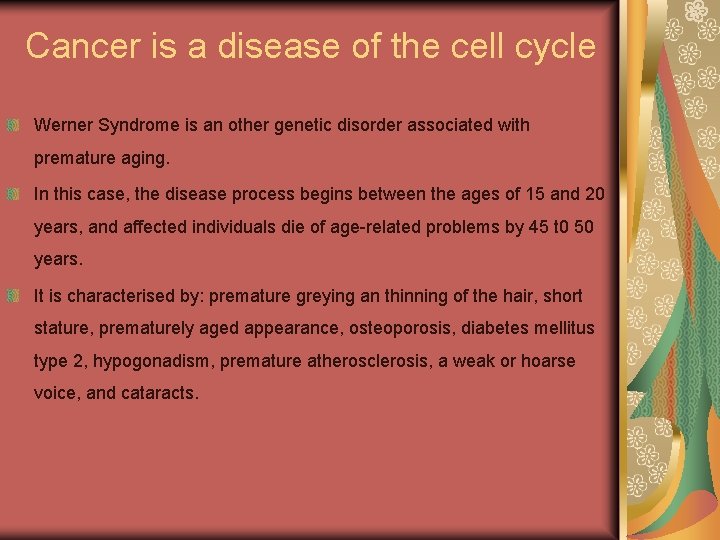 Cancer is a disease of the cell cycle

Werner Syndrome is an other genetic disorder associated with premature aging.

In this case, the disease process begins between the ages of 15 and 20 years, and affected individuals die of age-related problems by 45 t0 50 years.

It is characterised by: premature greying an thinning of the hair, short stature, prematurely aged appearance, osteoporosis, diabetes mellitus type 2, hypogonadism, premature atherosclerosis, a weak or hoarse voice, and cataracts.